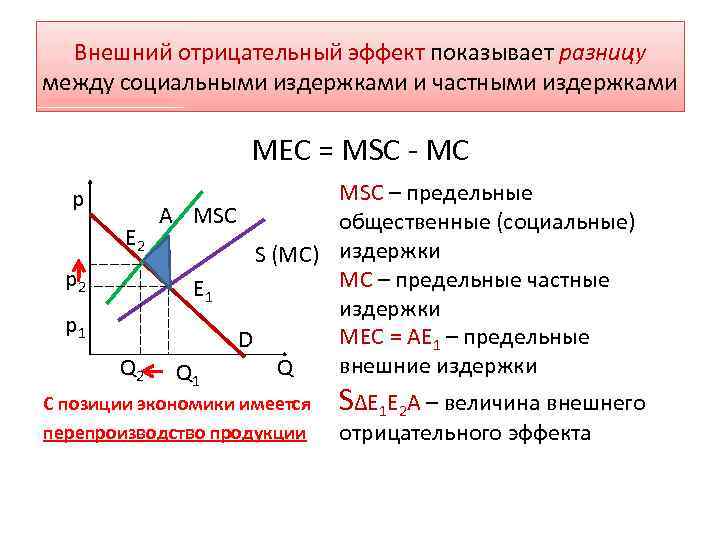 Внешний отрицательный эффект показывает разницу между социальными издержками и частными издержками

MEC = MSC - MC

p

A MSC

$E_2$

S (MC)

$p_2$

$E_1$

$p_1$

D

$Q_2$ $Q_1$ Q

С позиции экономики имеется перепроизводство продукции

MSC – предельные общественные (социальные) издержки

MC – предельные частные издержки

MEC = $AE_1$ – предельные внешние издержки

$S_{\Delta E_1E_2A}$ – величина внешнего отрицательного эффекта